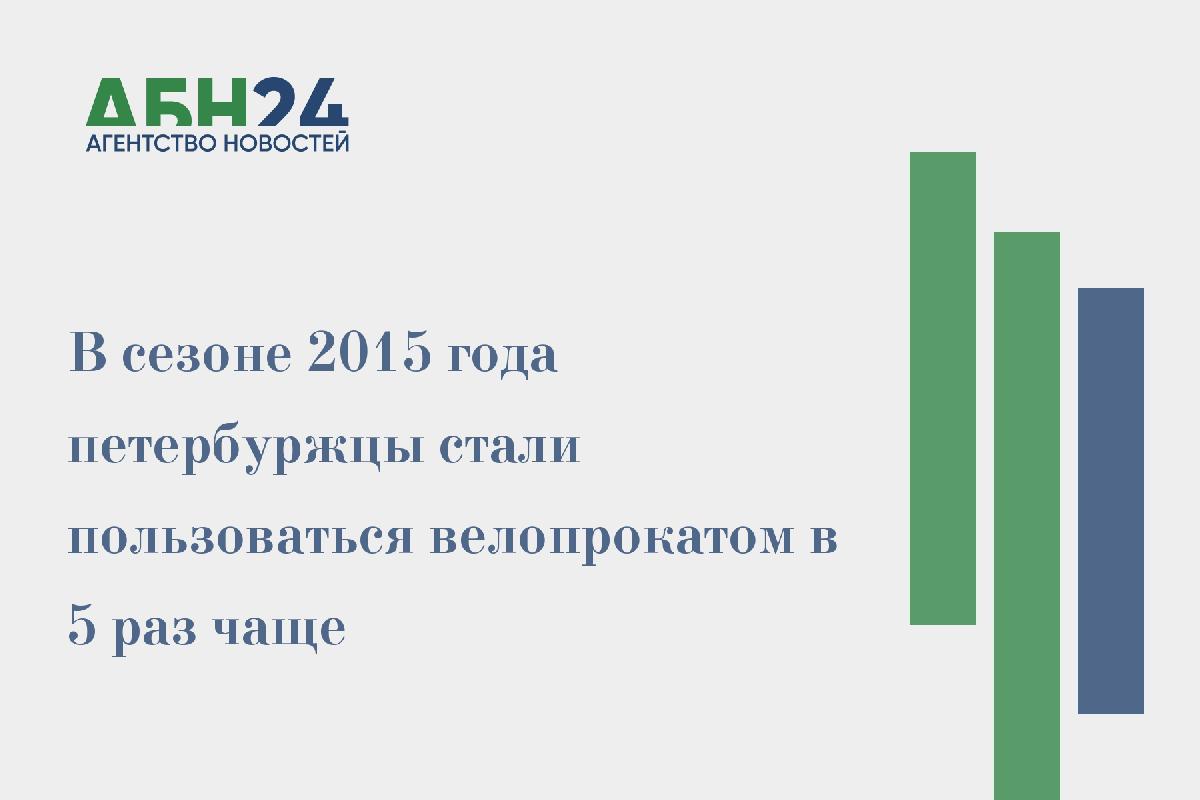 АБН24
АГЕНТСТВО НОВОСТЕЙ

В сезоне 2015 года петербуржцы стали пользоваться велопрокатом в 5 раз чаще